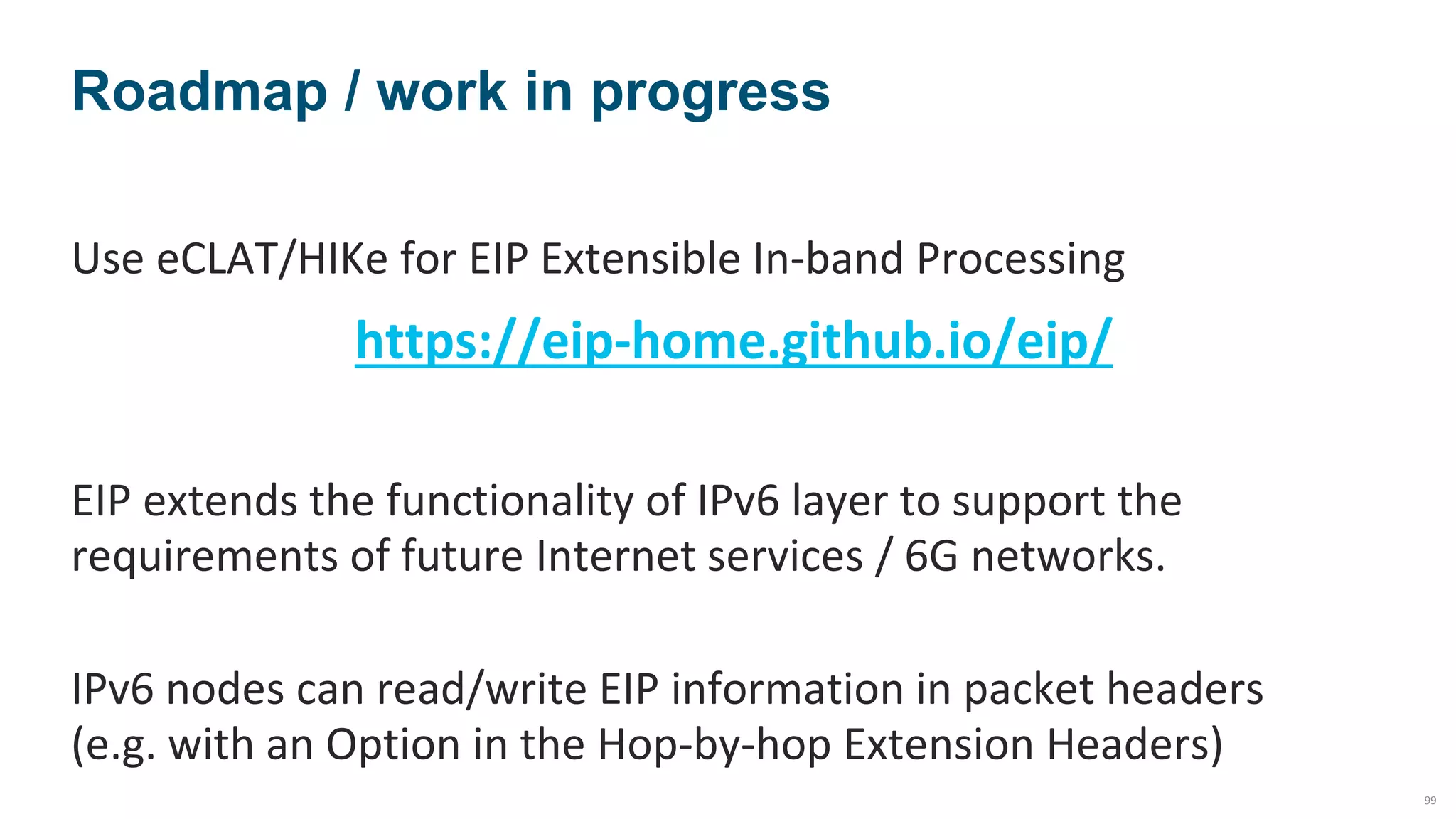 Roadmap / work in progress

Use eCLAT/HIKe for EIP Extensible In-band Processing

https://eip-home.github.io/eip/

EIP extends the functionality of IPv6 layer to support the requirements of future Internet services / 6G networks.

IPv6 nodes can read/write EIP information in packet headers (e.g. with an Option in the Hop-by-hop Extension Headers)

99